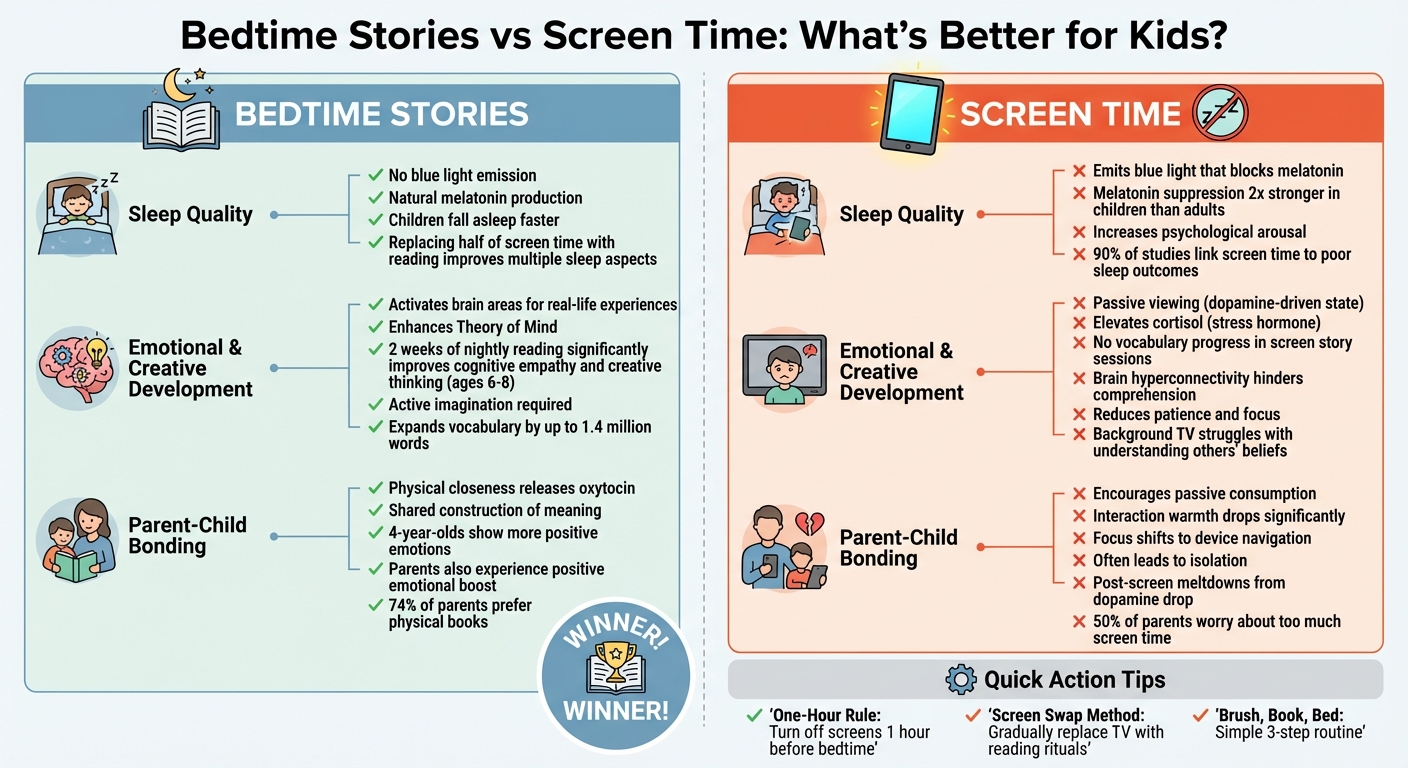 Bedtime Stories vs Screen Time: What's Better for Kids?

BEDTIME STORIES

Sleep Quality
✓ No blue light emission
✓ Natural melatonin production
✓ Children fall asleep faster
✓ Replacing half of screen time with reading improves multiple sleep aspects

Emotional & Creative Development
✓ Activates brain areas for real-life experiences
✓ Enhances Theory of Mind
✓ 2 weeks of nightly reading significantly improves cognitive empathy and creative thinking (ages 6-8)
✓ Active imagination required
✓ Expands vocabulary by up to 1.4 million words

Parent-Child Bonding
✓ Physical closeness releases oxytocin
✓ Shared construction of meaning
✓ 4-year-olds show more positive emotions
✓ Parents also experience positive emotional boost
✓ 74% of parents prefer physical books

WINNER!
WINNER!

SCREEN TIME

Sleep Quality
✗ Emits blue light that blocks melatonin
✗ Melatonin suppression 2x stronger in children than adults
✗ Increases psychological arousal
✗ 90% of studies link screen time to poor sleep outcomes

Emotional & Creative Development
✗ Passive viewing (dopamine-driven state)
✗ Elevates cortisol (stress hormone)
✗ No vocabulary progress in screen story sessions
✗ Brain hyperconnectivity hinders comprehension
✗ Reduces patience and focus
✗ Background TV struggles with understanding others' beliefs

Parent-Child Bonding
✗ Encourages passive consumption
✗ Interaction warmth drops significantly
✗ Focus shifts to device navigation
✗ Often leads to isolation
✗ Post-screen meltdowns from dopamine drop
✗ 50% of parents worry about too much screen time

Quick Action Tips
✓ 'One-Hour Rule: Turn off screens 1 hour before bedtime'
✓ 'Screen Swap Method: Gradually replace TV with reading rituals'
✓ 'Brush, Book, Bed: Simple 3-step routine'